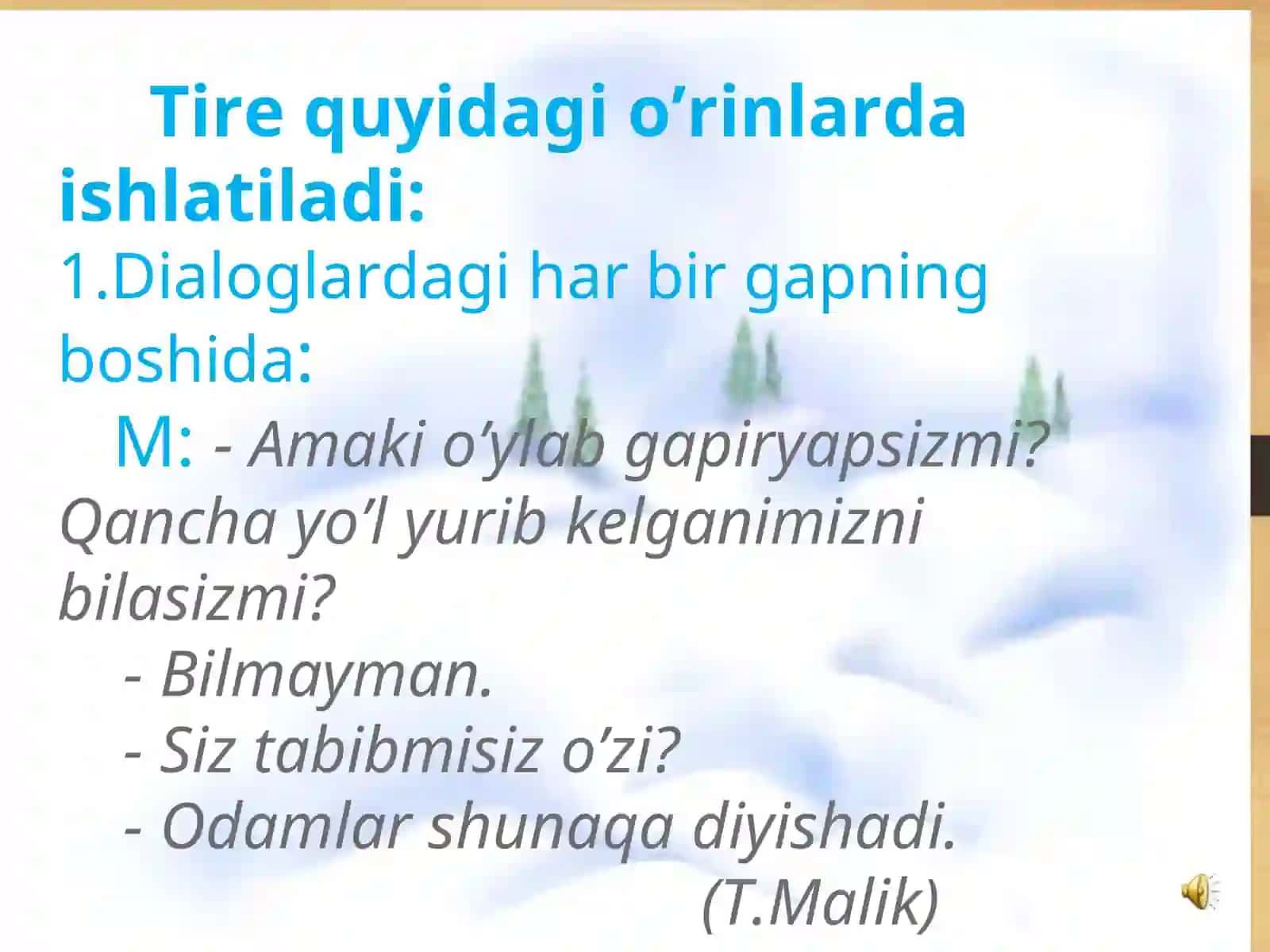 Tire quyidagi o’rinlarda ishlatiladi:

1.Dialoglardagi har bir gapning boshida:

M: - Amaki o’ylab gapiryapsizmi? Qancha yo’l yurib kelganimizni bilasizmi?

- Bilmayman.

- Siz tabibmisiz o’zi?

- Odamlar shunaqa diyishadi.

(T.Malik)